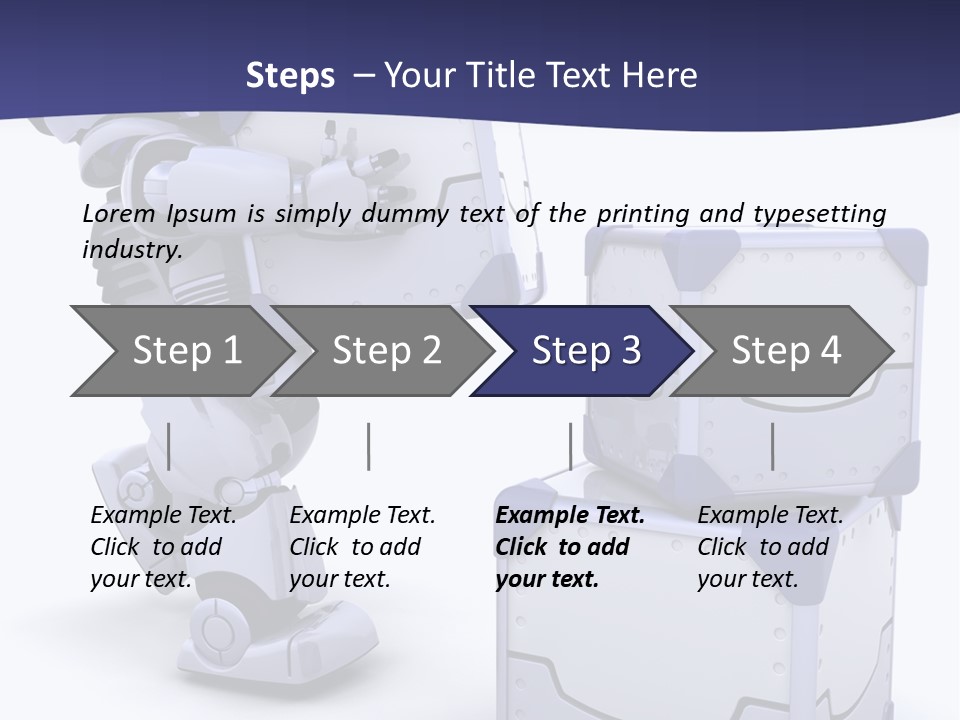 Steps – Your Title Text Here

Lorem Ipsum is simply dummy text of the printing and typesetting industry.

Step 1

Step 2

Step 3

Step 4

Example Text. Click to add your text.

Example Text. Click to add your text.

Example Text. Click to add your text.

Example Text. Click to add your text.